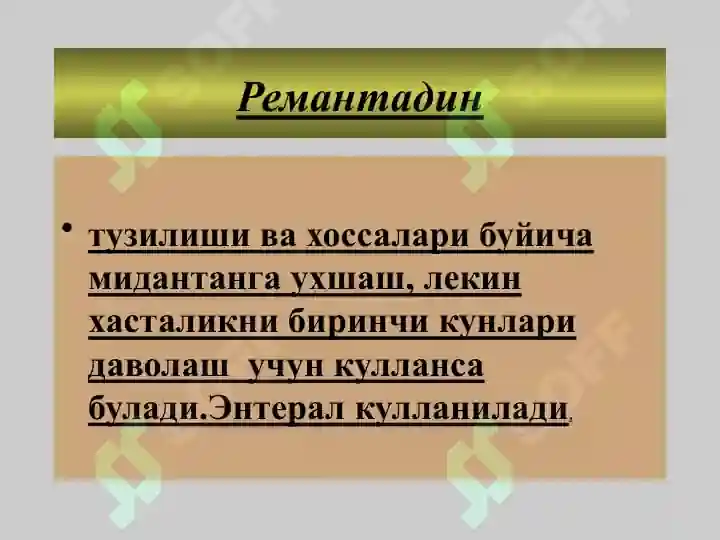 Ремантадин

• тузилиши ва хоссалари буйича мидантанга ухшаш, лекин хасталикни биринчи кунлари даволаш учун кулланса булади.Энтерал кулланилади,